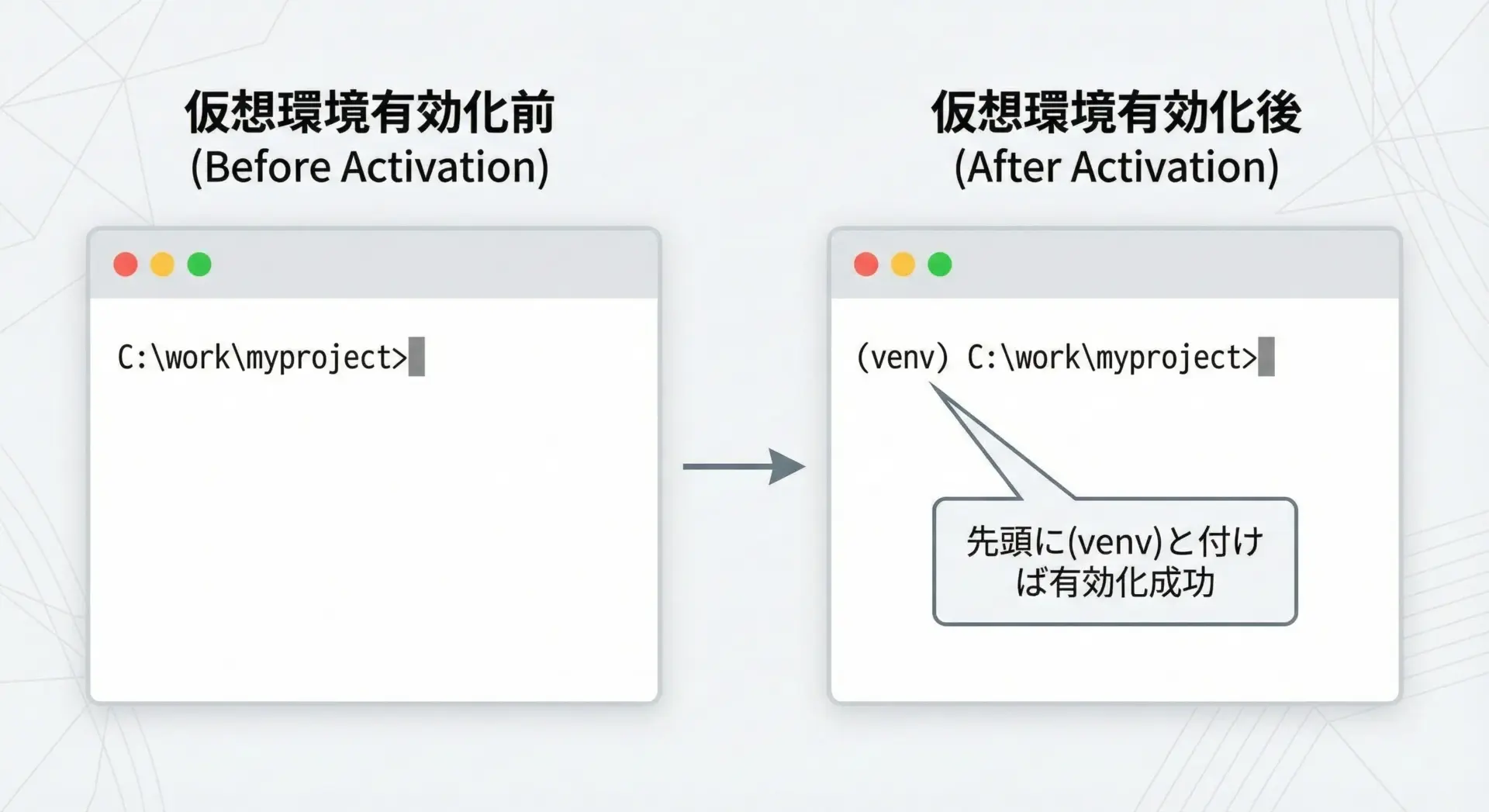 仮想環境有効化前
(Before Activation)

C:\work\myproject>

仮想環境有効化後
(After Activation)

(venv) C:\work\myproject>

先頭に(venv)と付けば有効化成功